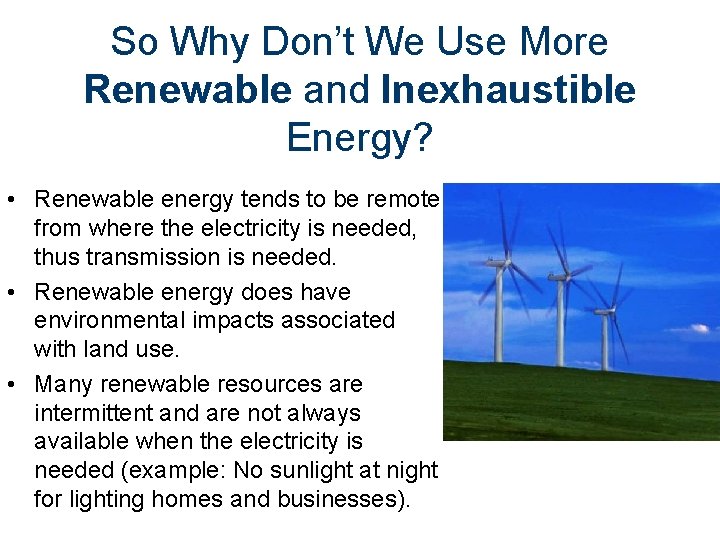 So Why Don't We Use More Renewable and Inexhaustible Energy?

• Renewable energy tends to be remote from where the electricity is needed, thus transmission is needed.
• Renewable energy does have environmental impacts associated with land use.
• Many renewable resources are intermittent and are not always available when the electricity is needed (example: No sunlight at night for lighting homes and businesses).